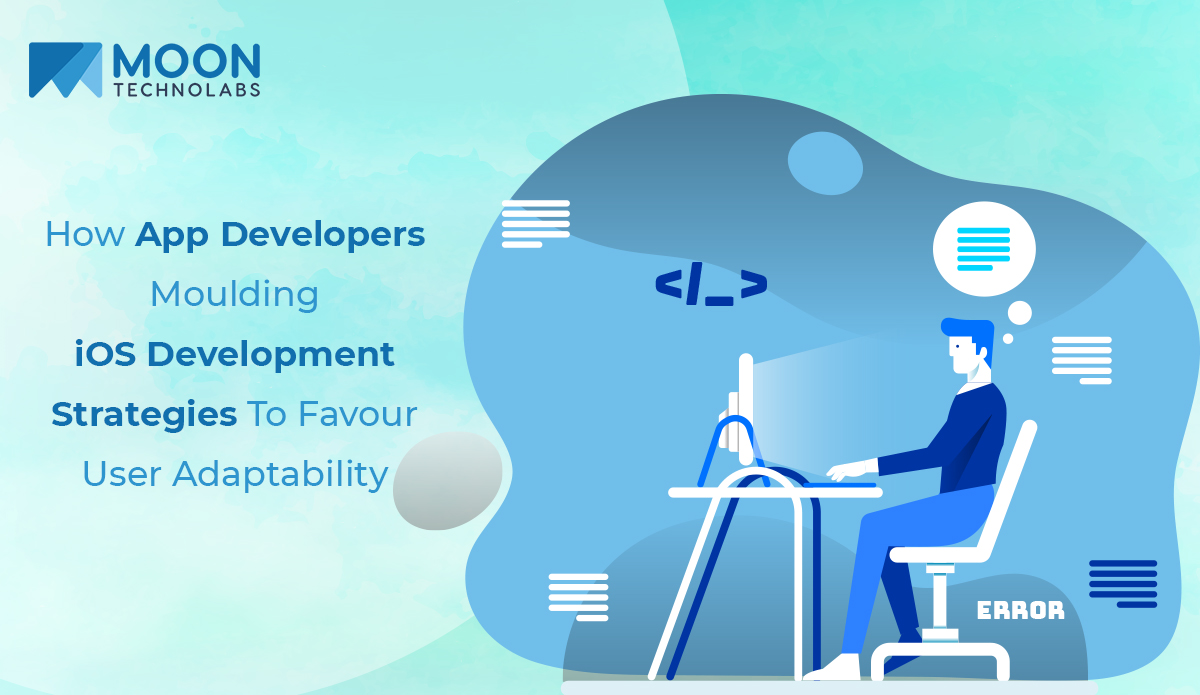 MOON
TECHNOLABS

How App Developers Moulding iOS Development Strategies To Favour User Adaptability

</_>

ERROR